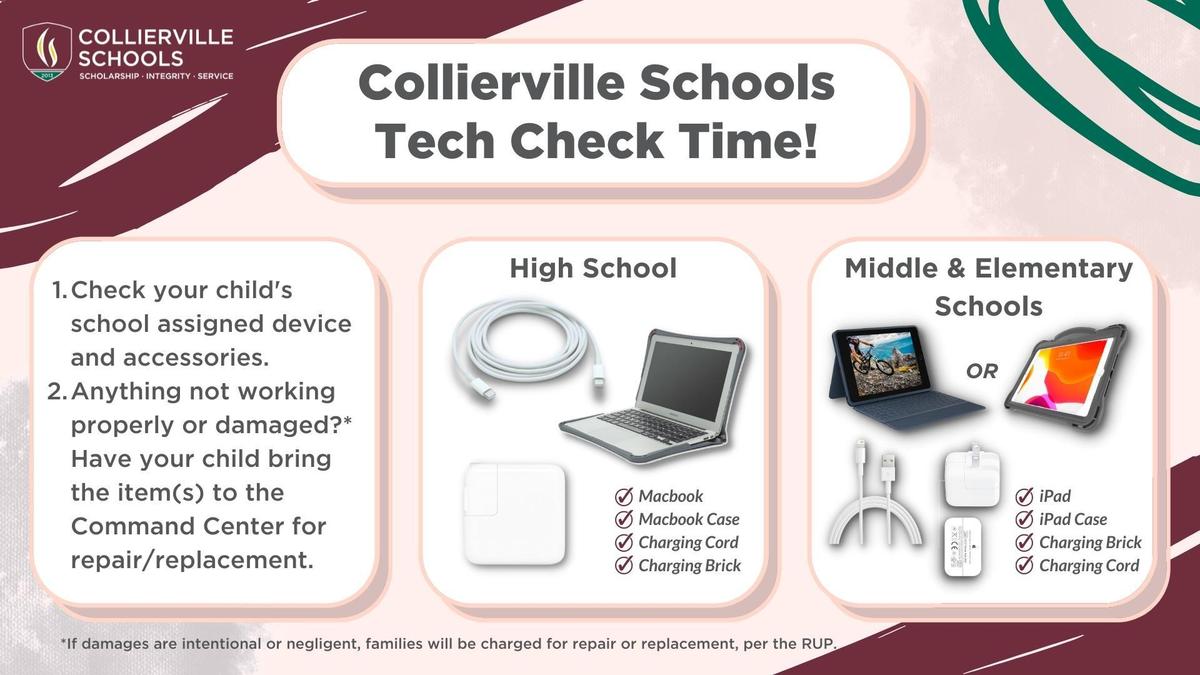 2013
COLLIERVILLE SCHOOLS
SCHOLARSHIP · INTEGRITY · SERVICE

Collierville Schools Tech Check Time!

1. Check your child's school assigned device and accessories.
2. Anything not working properly or damaged?* Have your child bring the item(s) to the Command Center for repair/replacement.

High School

Macbook
Macbook Case
Charging Cord
Charging Brick

Middle & Elementary Schools

OR

iPad
iPad Case
Charging Brick
Charging Cord

*If damages are intentional or negligent, families will be charged for repair or replacement, per the RUP.